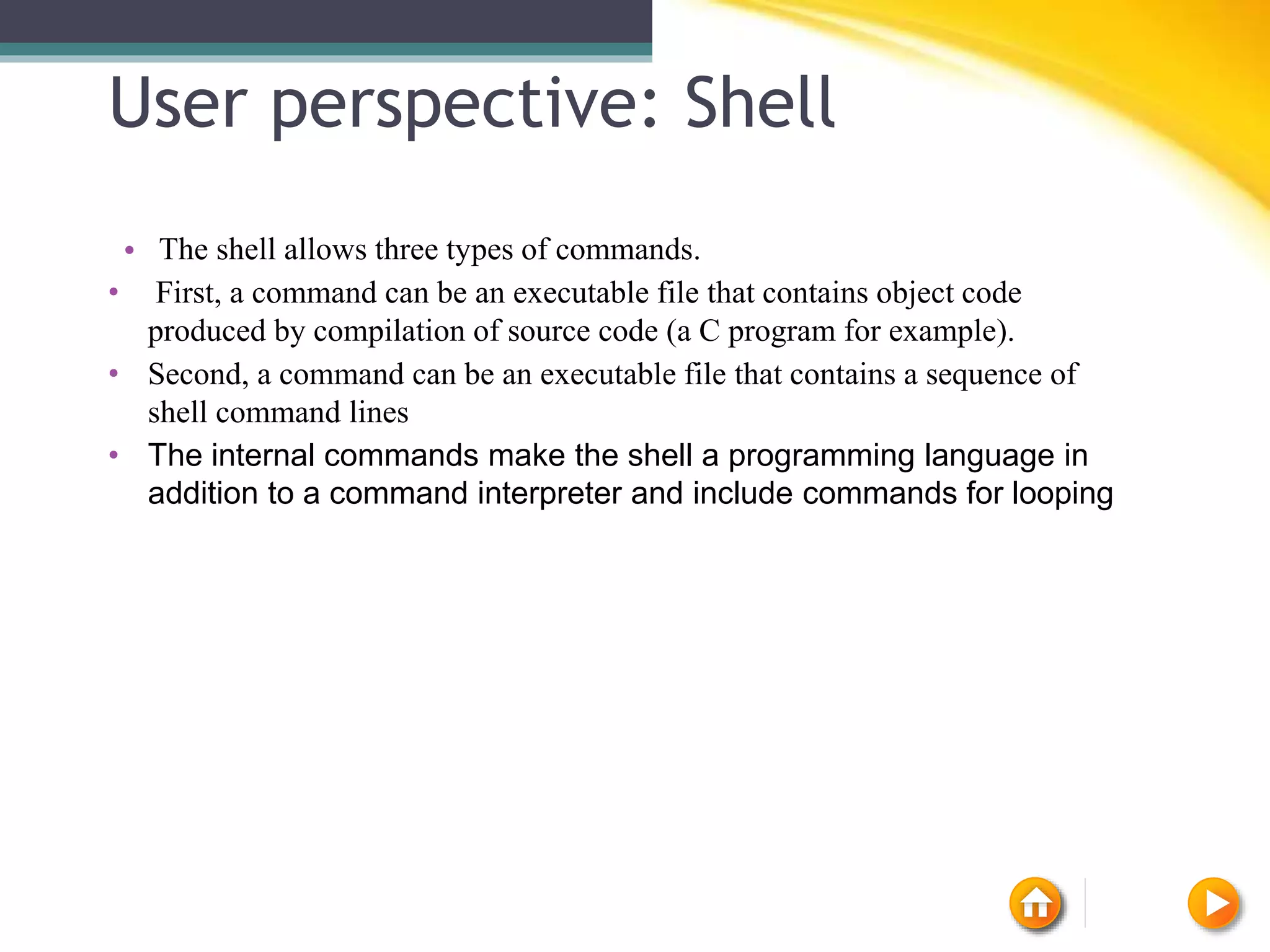 User perspective: Shell

• The shell allows three types of commands.

• First, a command can be an executable file that contains object code produced by compilation of source code (a C program for example).

• Second, a command can be an executable file that contains a sequence of shell command lines

• The internal commands make the shell a programming language in addition to a command interpreter and include commands for looping